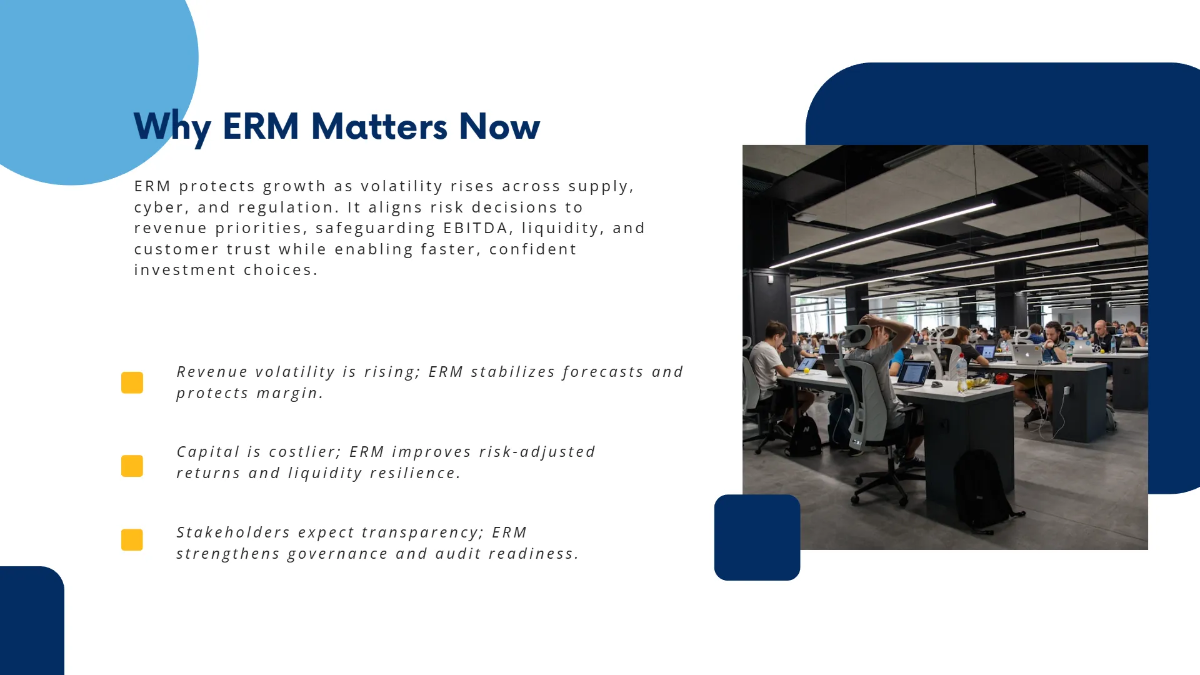 Why ERM Matters Now

ERM protects growth as volatility rises across supply, cyber, and regulation. It aligns risk decisions to revenue priorities, safeguarding EBITDA, liquidity, and customer trust while enabling faster, confident investment choices.

Revenue volatility is rising; ERM stabilizes forecasts and protects margin.

Capital is costlier; ERM improves risk-adjusted returns and liquidity resilience.

Stakeholders expect transparency; ERM strengthens governance and audit readiness.